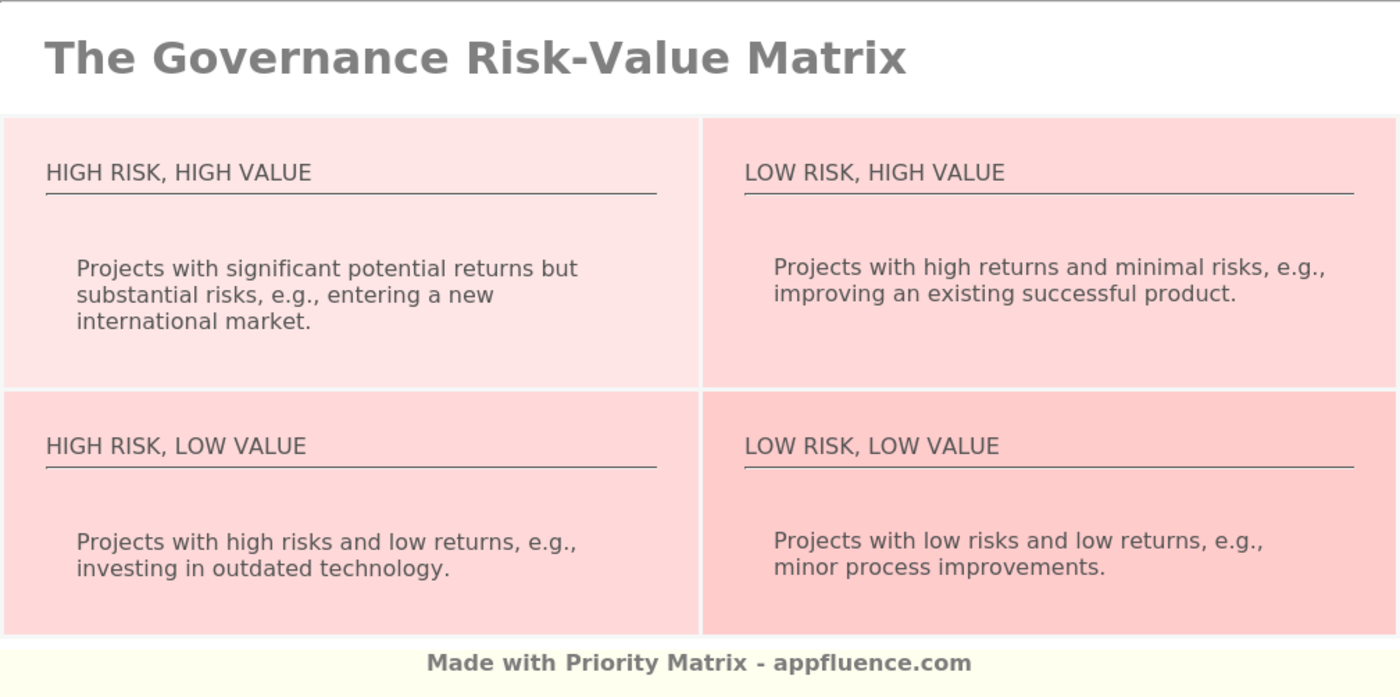 The Governance Risk-Value Matrix

HIGH RISK, HIGH VALUE

Projects with significant potential returns but substantial risks, e.g., entering a new international market.

LOW RISK, HIGH VALUE

Projects with high returns and minimal risks, e.g., improving an existing successful product.

HIGH RISK, LOW VALUE

Projects with high risks and low returns, e.g., investing in outdated technology.

LOW RISK, LOW VALUE

Projects with low risks and low returns, e.g., minor process improvements.

Made with Priority Matrix - appfluence.com